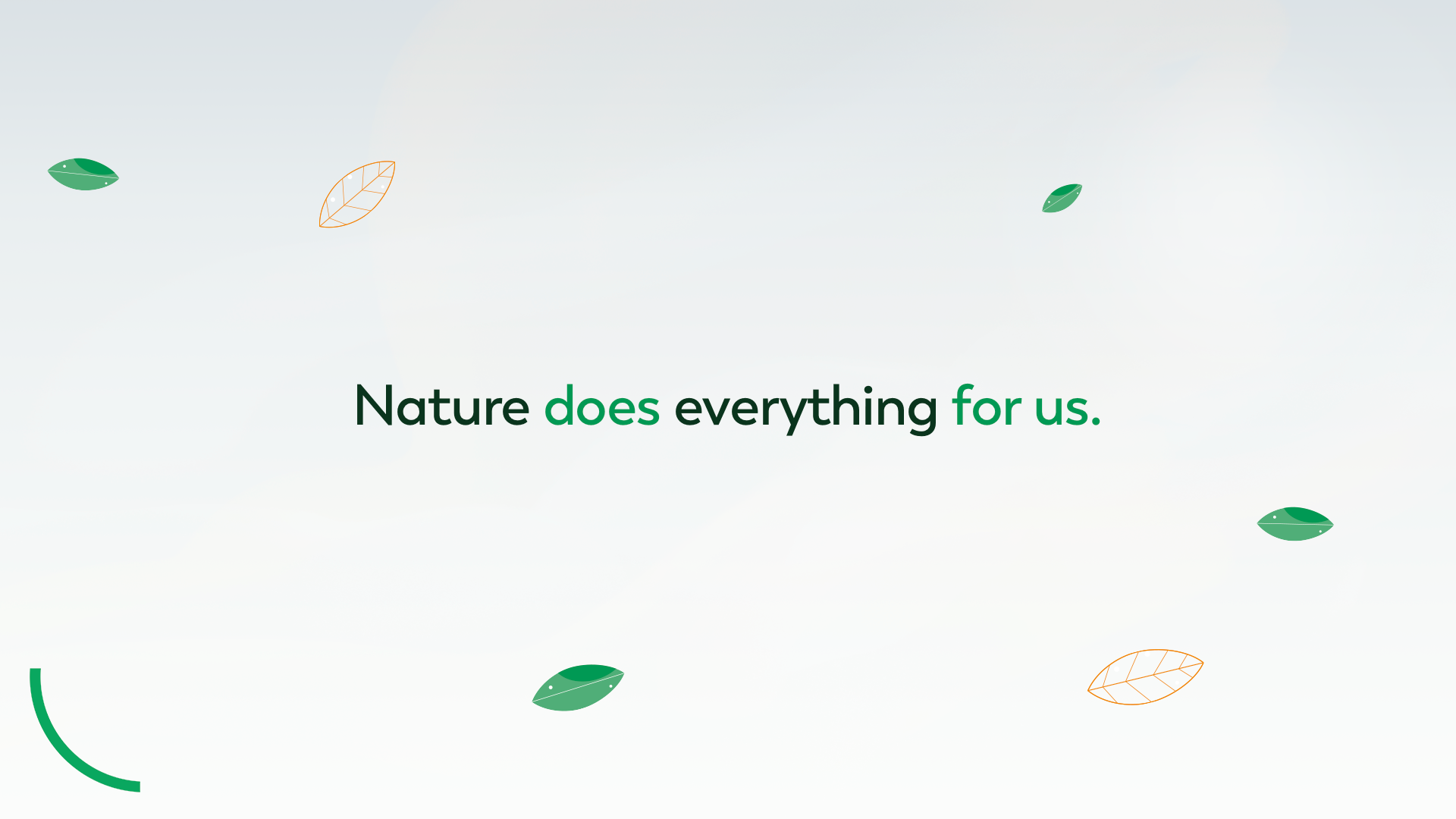 Nature does everything for us.